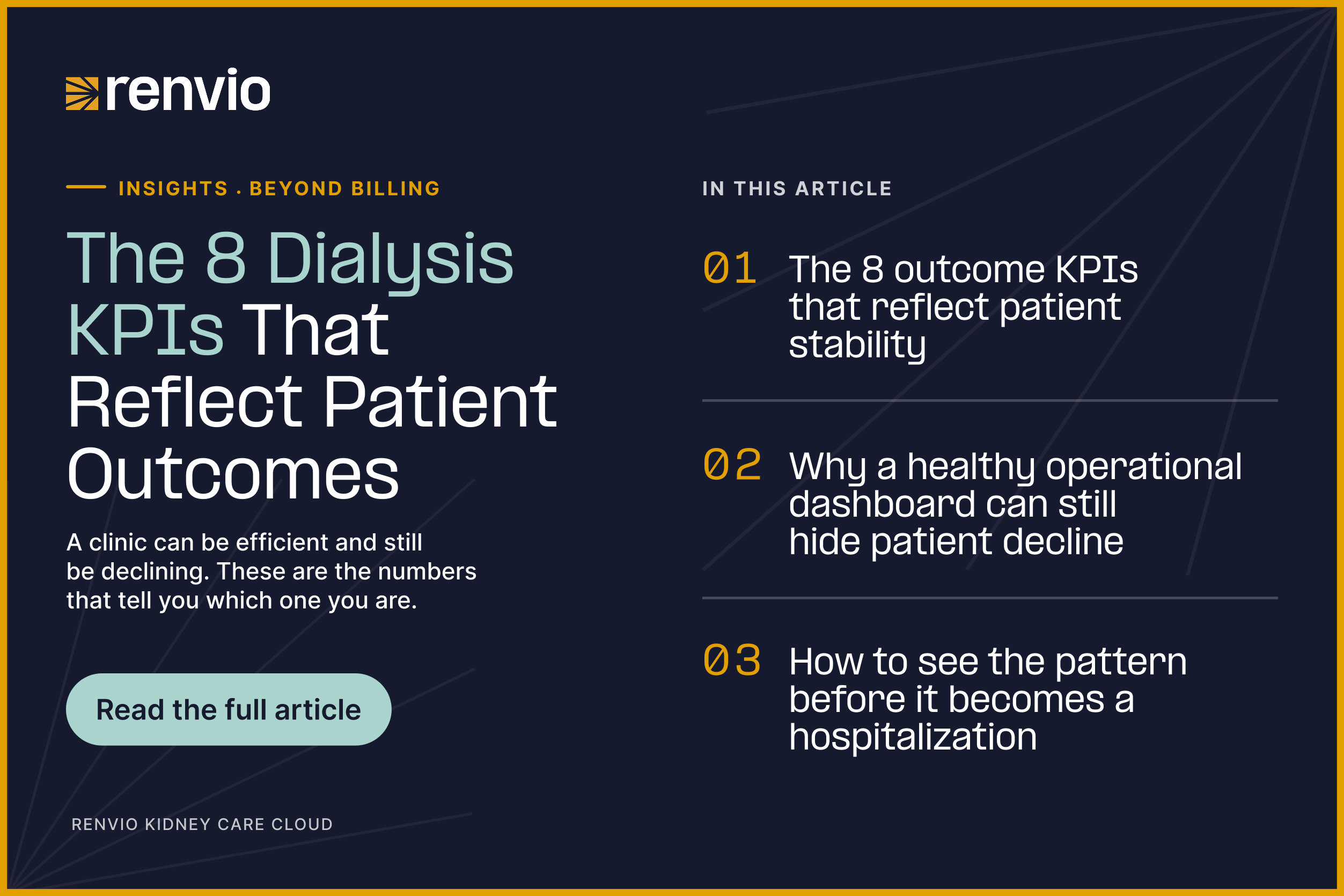 renvio

INSIGHTS · BEYOND BILLING

The 8 Dialysis KPIs That Reflect Patient Outcomes

A clinic can be efficient and still be declining. These are the numbers that tell you which one you are.

Read the full article

RENVIO KIDNEY CARE CLOUD

IN THIS ARTICLE

01 The 8 outcome KPIs that reflect patient stability

02 Why a healthy operational dashboard can still hide patient decline

03 How to see the pattern before it becomes a hospitalization